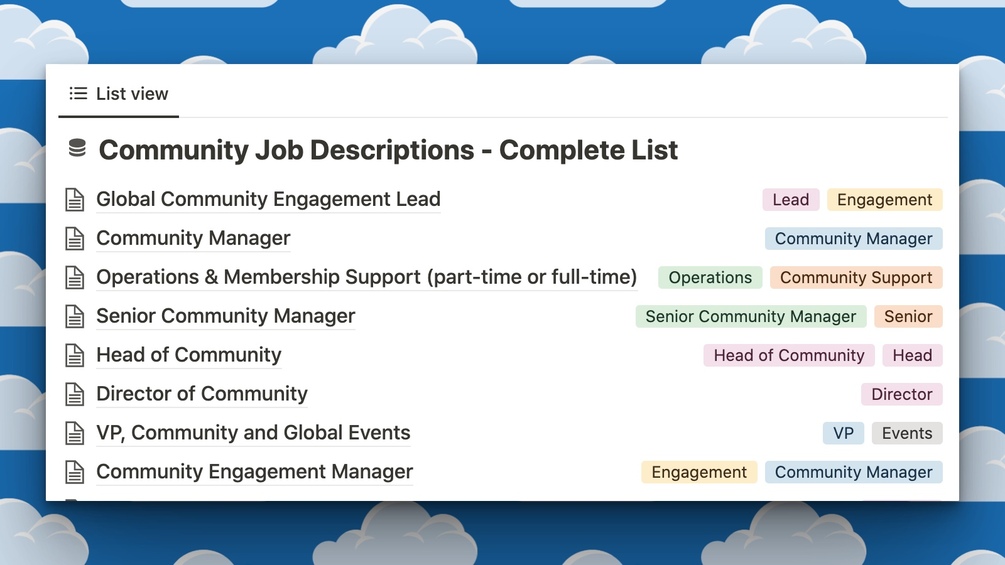 List view

Community Job Descriptions - Complete List

Global Community Engagement Lead Lead Engagement

Community Manager Community Manager

Operations & Membership Support (part-time or full-time) Operations Community Support

Senior Community Manager Senior Community Manager Senior

Head of Community Head of Community Head

Director of Community Director

VP, Community and Global Events VP Events

Community Engagement Manager Engagement Community Manager